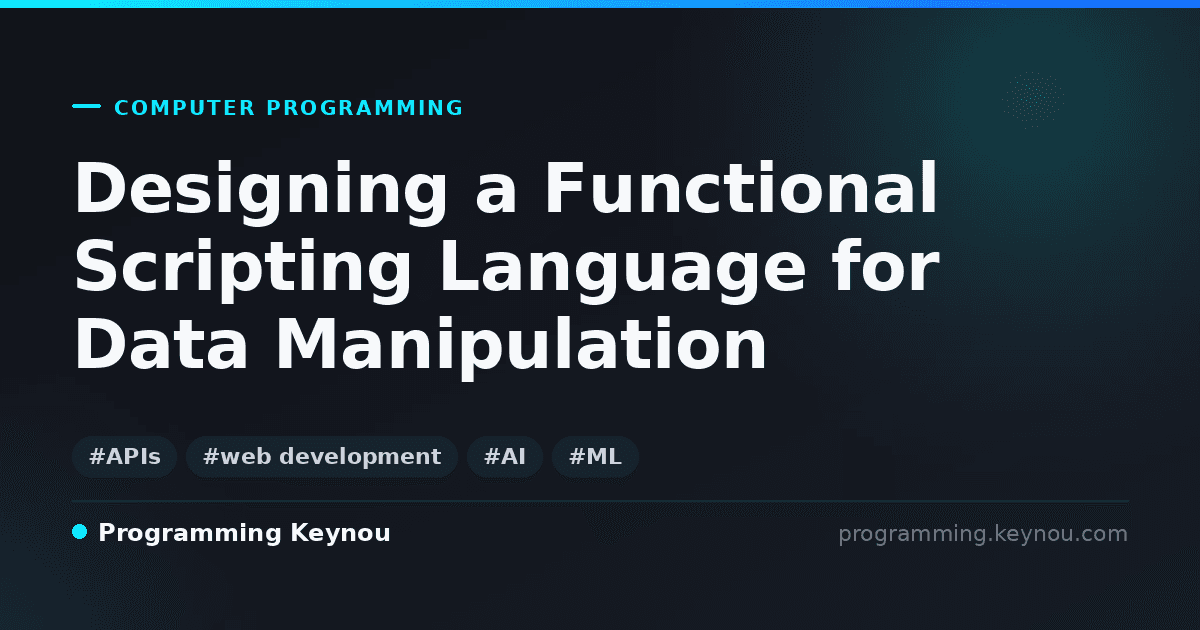 COMPUTER PROGRAMMING

Designing a Functional Scripting Language for Data Manipulation

#APIs #web development #AI #ML

Programming Keynou

programming.keynou.com